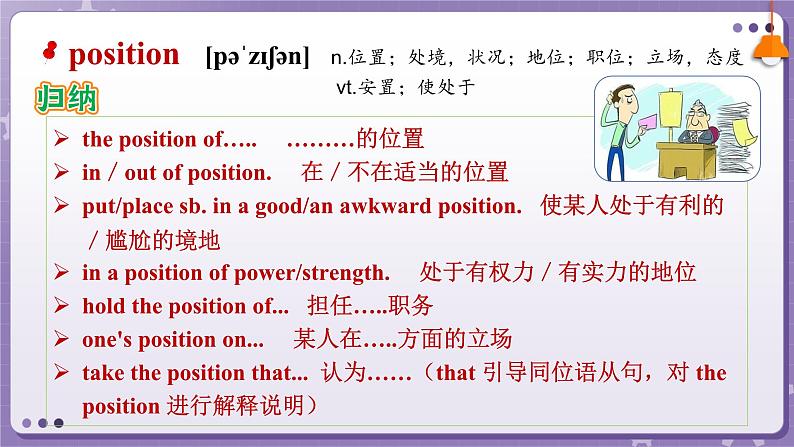 position [pəˈzɪʃən] n.位置；处境，状况；地位；职位；立场，态度
vt.安置；使处于

归纳

➢ the position of….. ………的位置
➢ in / out of position. 在 / 不在适当的位置
➢ put/place sb. in a good/an awkward position. 使某人处于有利的 / 尴尬的境地
➢ in a position of power/strength. 处于有权力 / 有实力的地位
➢ hold the position of... 担任…..职务
➢ one's position on... 某人在…..方面的立场
➢ take the position that... 认为……（that 引导同位语从句，对 the position 进行解释说明）